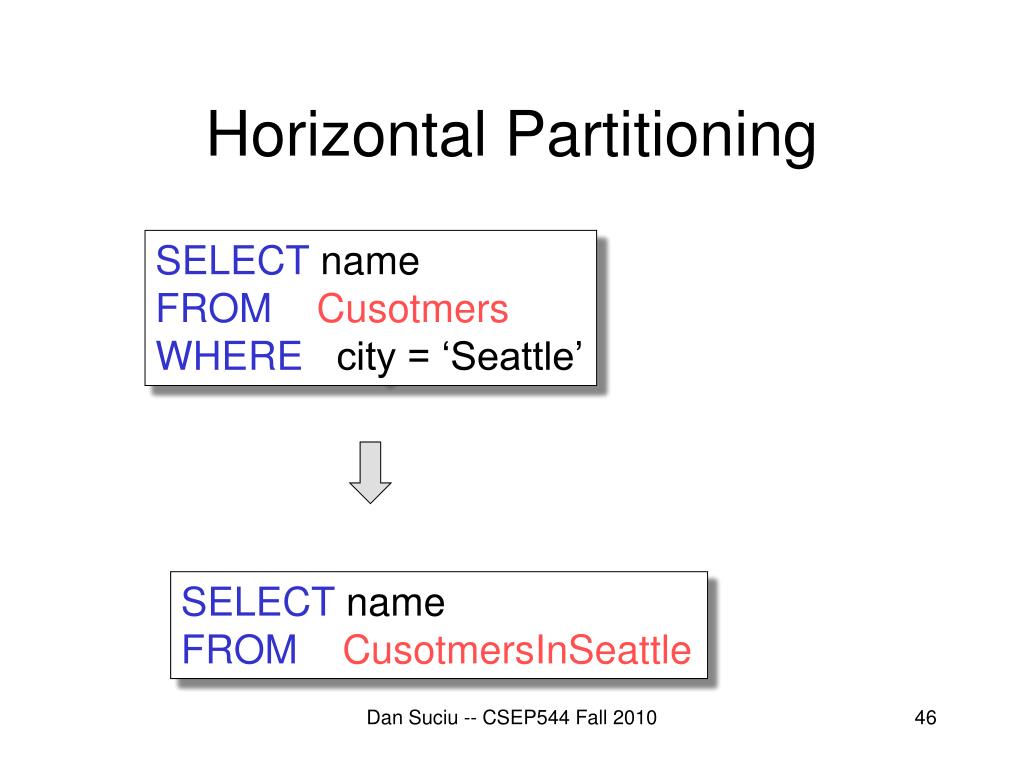 Horizontal Partitioning

SELECT name
FROM Cusotmers
WHERE city = ‘Seattle’

SELECT name
FROM CusotmersInSeattle

Dan Suciu -- CSEP544 Fall 2010

46